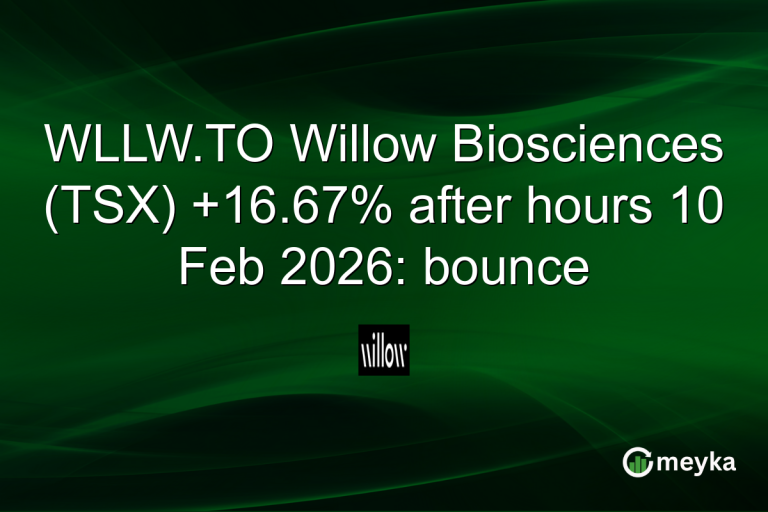 WLLW.TO Willow Biosciences (TSX) +16.67% after hours 10 Feb 2026: bounce

willow

meyka